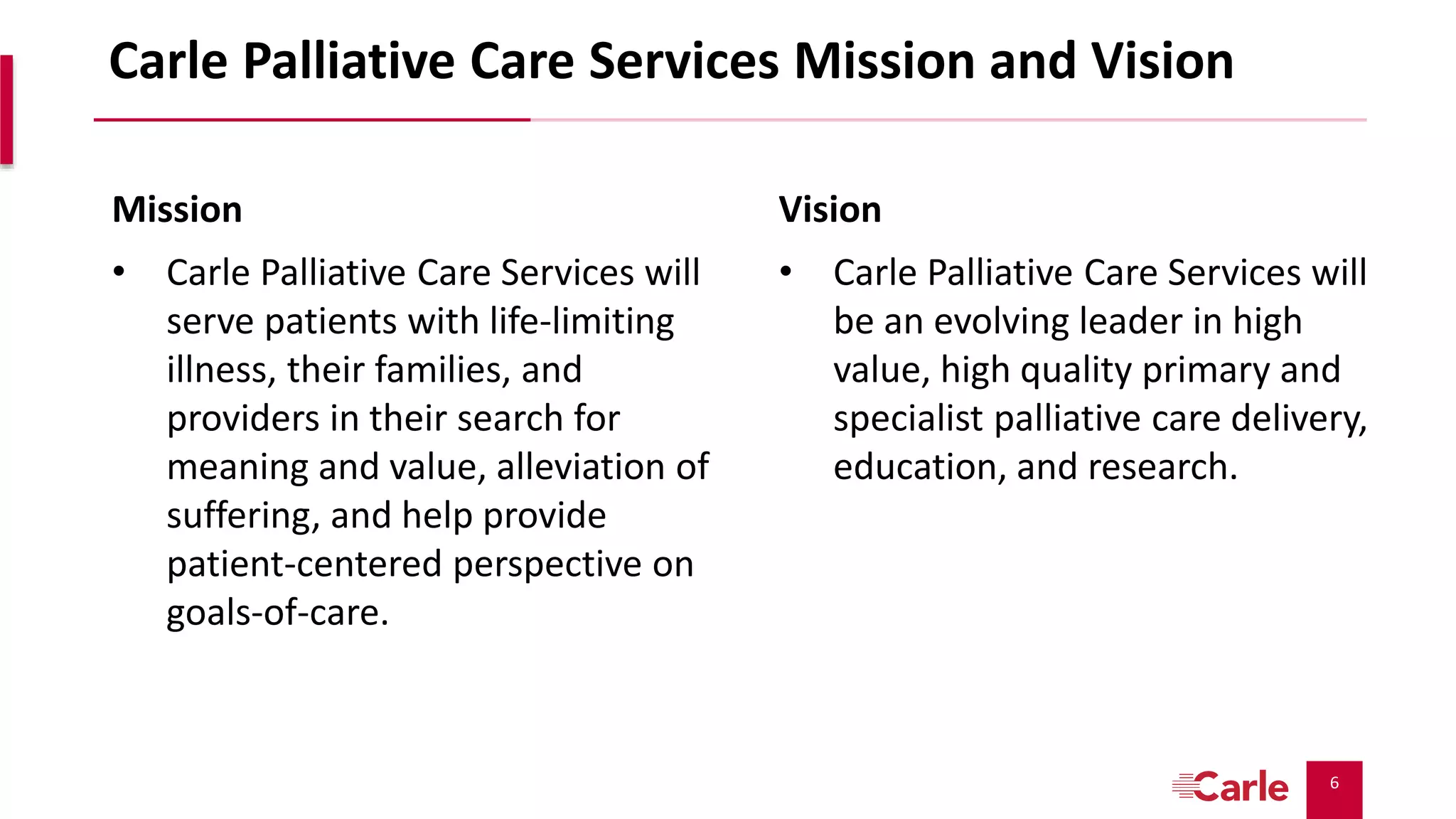 Carle Palliative Care Services Mission and Vision

Mission

• Carle Palliative Care Services will serve patients with life-limiting illness, their families, and providers in their search for meaning and value, alleviation of suffering, and help provide patient-centered perspective on goals-of-care.

Vision

• Carle Palliative Care Services will be an evolving leader in high value, high quality primary and specialist palliative care delivery, education, and research.

Carle

6